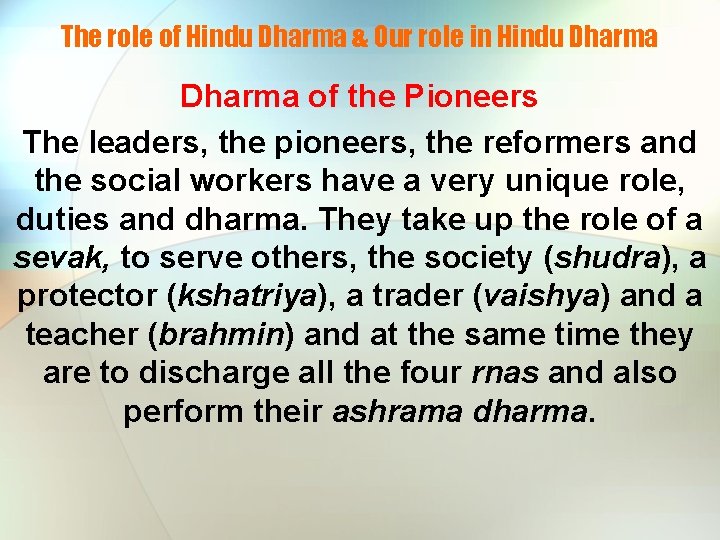 The role of Hindu Dharma & Our role in Hindu Dharma

Dharma of the Pioneers

The leaders, the pioneers, the reformers and the social workers have a very unique role, duties and dharma. They take up the role of a sevak, to serve others, the society (shudra), a protector (kshatriya), a trader (vaishya) and a teacher (brahmin) and at the same time they are to discharge all the four rnas and also perform their ashrama dharma.